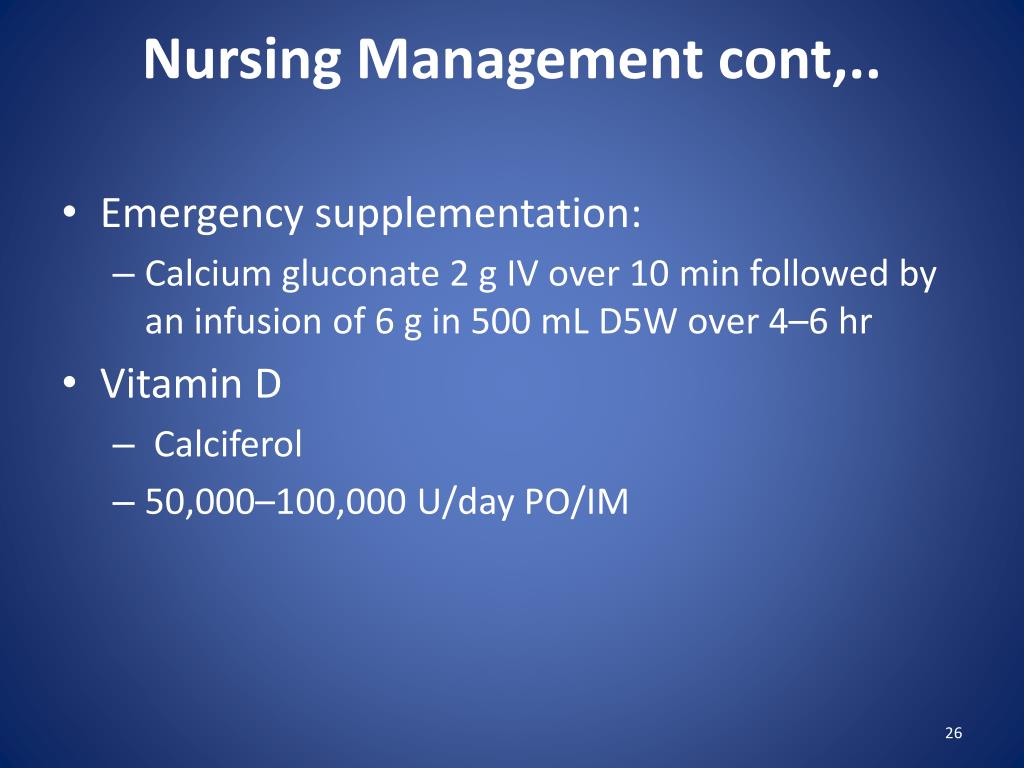 Nursing Management cont,..

• Emergency supplementation:
– Calcium gluconate 2 g IV over 10 min followed by an infusion of 6 g in 500 mL D5W over 4–6 hr

• Vitamin D
– Calciferol
– 50,000–100,000 U/day PO/IM

26